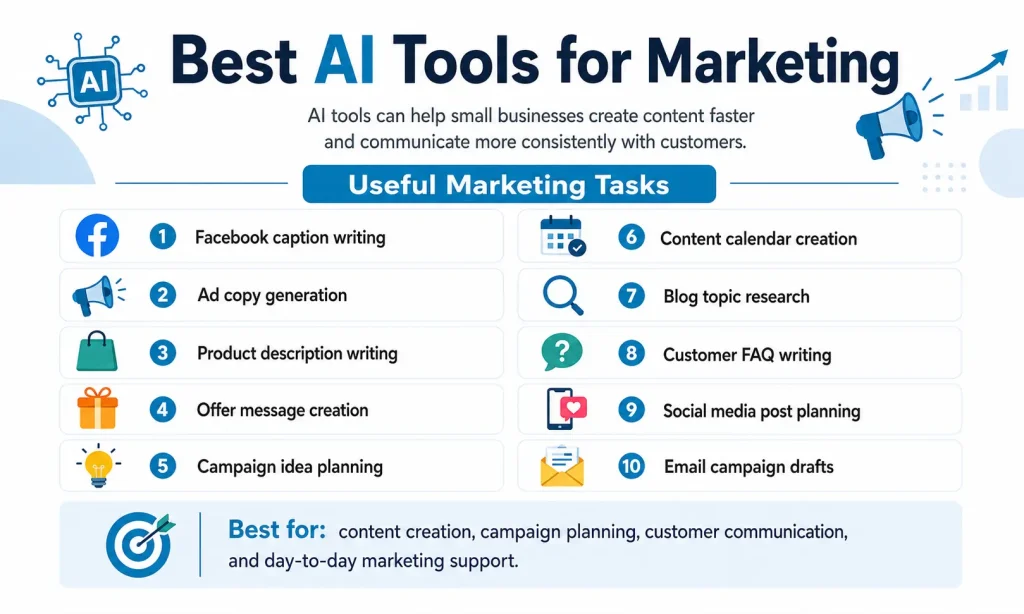 AI

Best AI Tools for Marketing

AI tools can help small businesses create content faster and communicate more consistently with customers.

Useful Marketing Tasks

1 Facebook caption writing

2 Ad copy generation

3 Product description writing

4 Offer message creation

5 Campaign idea planning

6 Content calendar creation

7 Blog topic research

8 Customer FAQ writing

9 Social media post planning

10 Email campaign drafts

Best for: content creation, campaign planning, customer communication, and day-to-day marketing support.